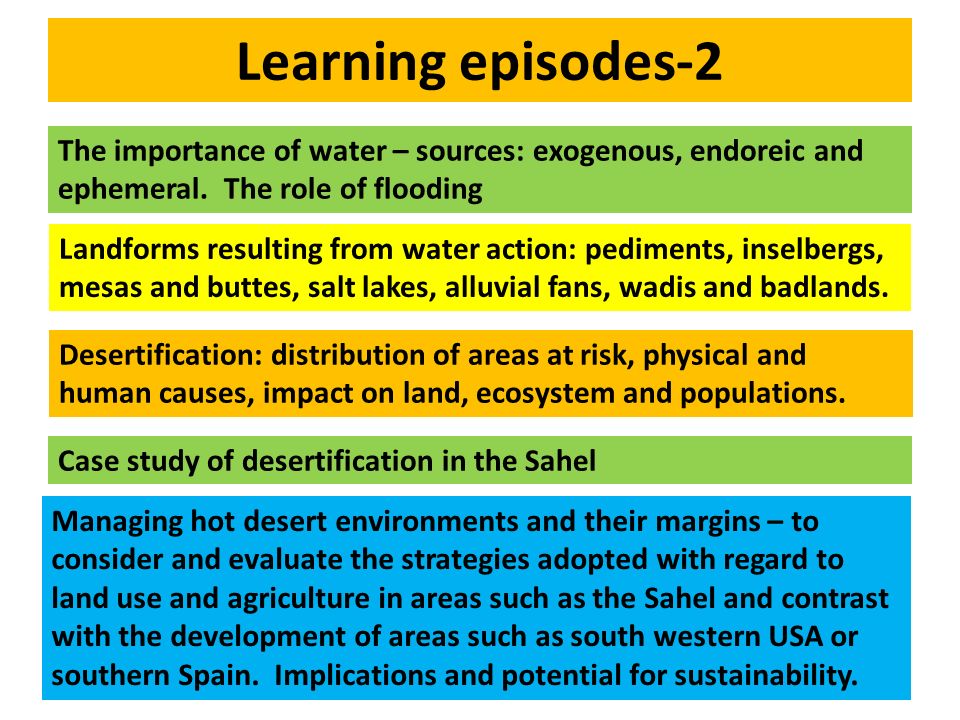 Learning episodes-2

The importance of water – sources: exogenous, endoreic and ephemeral. The role of flooding

Landforms resulting from water action: pediments, inselbergs, mesas and buttes, salt lakes, alluvial fans, wadis and badlands.

Desertification: distribution of areas at risk, physical and human causes, impact on land, ecosystem and populations.

Case study of desertification in the Sahel

Managing hot desert environments and their margins – to consider and evaluate the strategies adopted with regard to land use and agriculture in areas such as the Sahel and contrast with the development of areas such as south western USA or southern Spain. Implications and potential for sustainability.